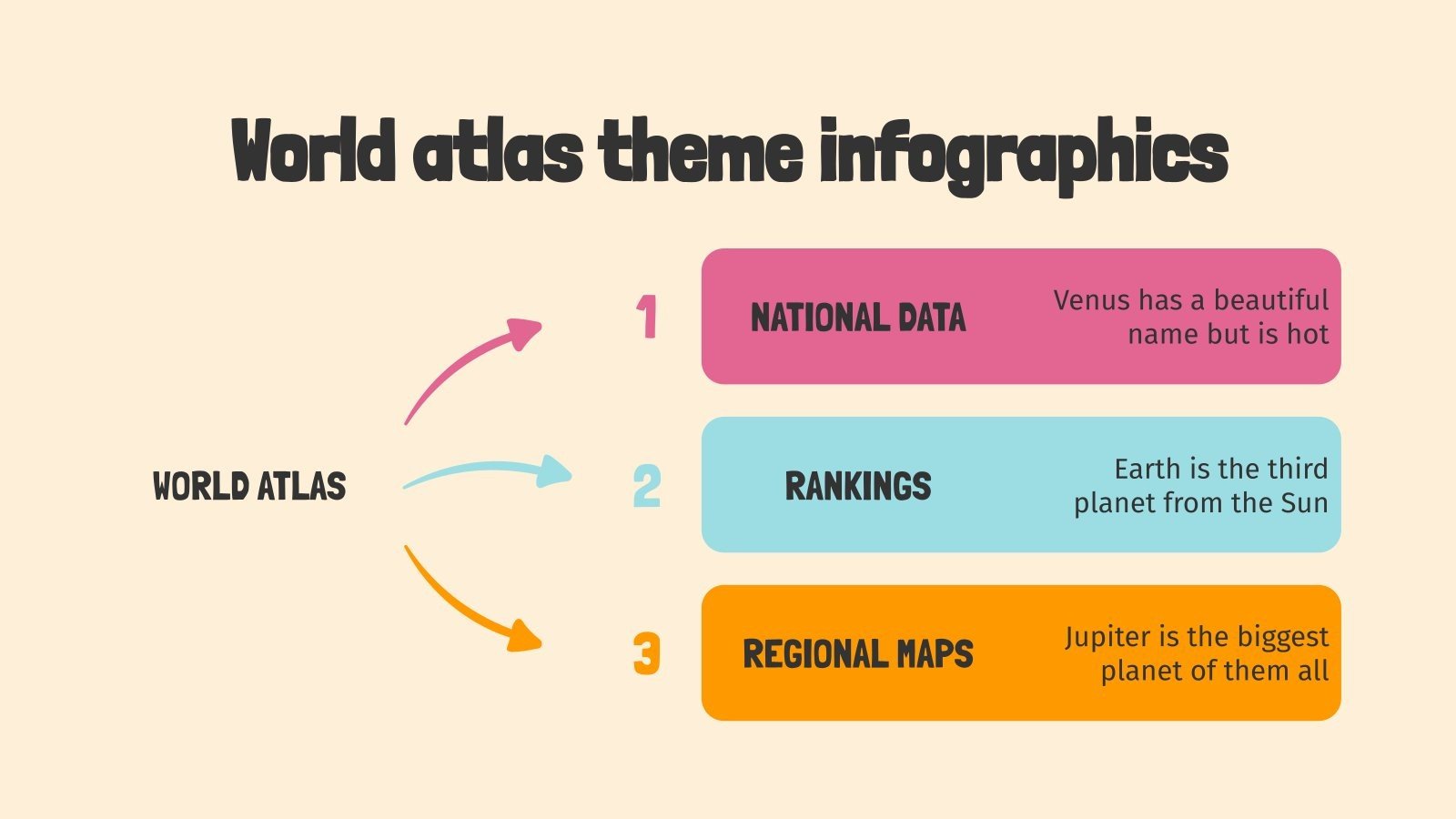 World atlas theme infographics

WORLD ATLAS

1

NATIONAL DATA

Venus has a beautiful name but is hot

2

RANKINGS

Earth is the third planet from the Sun

3

REGIONAL MAPS

Jupiter is the biggest planet of them all